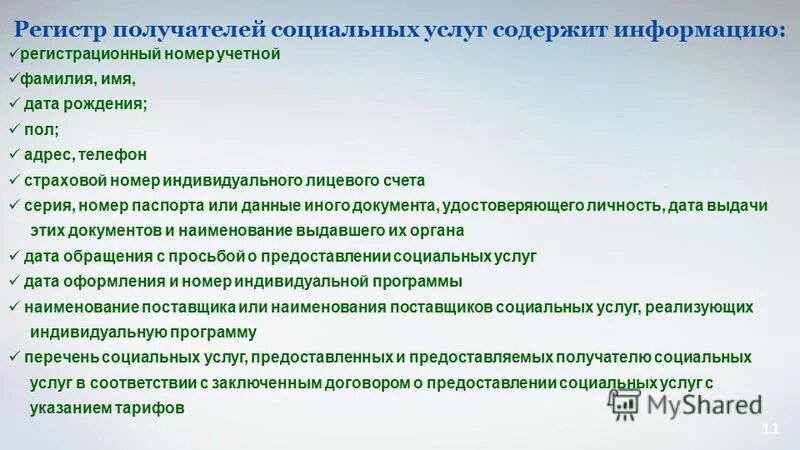 Регистр получателей социальных услуг содержит информацию:
✓регистрационный номер учетной
✓фамилия, имя,
✓ дата рождения;
✓ пол;
✓ адрес, телефон
✓ страховой номер индивидуального лицевого счета
✓ серия, номер паспорта или данные иного документа, удостоверяющего личность, дата выдачи этих документов и наименование выдавшего их органа
✓ дата обращения с просьбой о предоставлении социальных услуг
✓ дата оформления и номер индивидуальной программы
✓ наименование поставщика или наименования поставщиков социальных услуг, реализующих индивидуальную программу
✓ перечень социальных услуг, предоставленных и предоставляемых получателю социальных услуг в соответствии с заключенным договором о предоставлении социальных услуг с указанием тарифов

MyShared

11